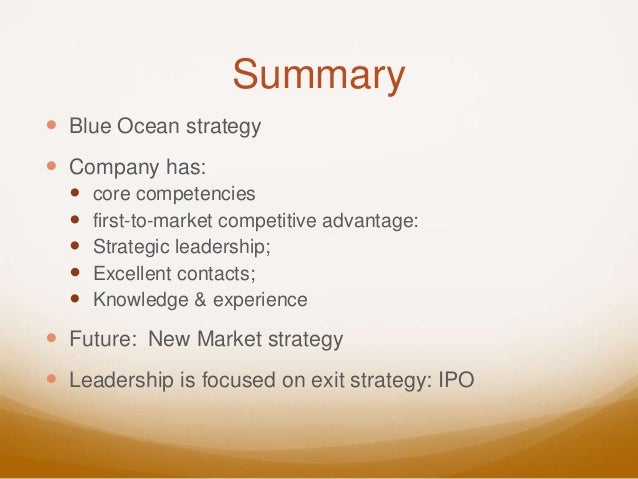 Summary

- Blue Ocean strategy
- Company has:
  - core competencies
  - first-to-market competitive advantage:
  - Strategic leadership;
  - Excellent contacts;
  - Knowledge & experience
- Future: New Market strategy
- Leadership is focused on exit strategy: IPO